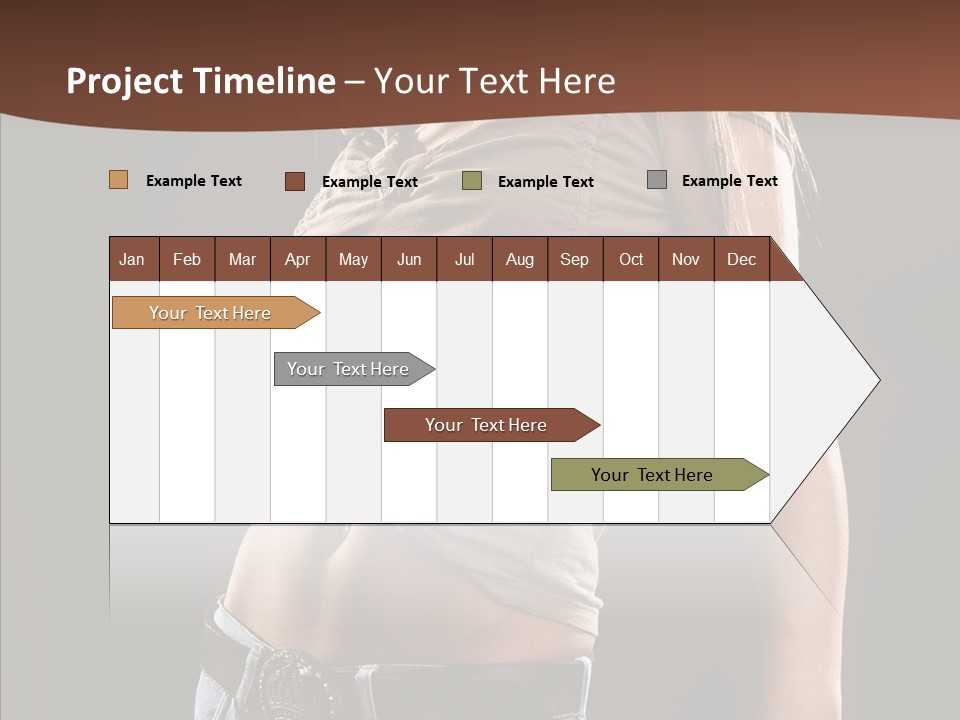 Project Timeline – Your Text Here

Example Text
Example Text
Example Text
Example Text

| Jan | Feb | Mar | Apr | May | Jun | Jul | Aug | Sep | Oct | Nov | Dec |
|---|---|---|---|---|---|---|---|---|---|---|---|

Your Text Here

Your Text Here

Your Text Here

Your Text Here